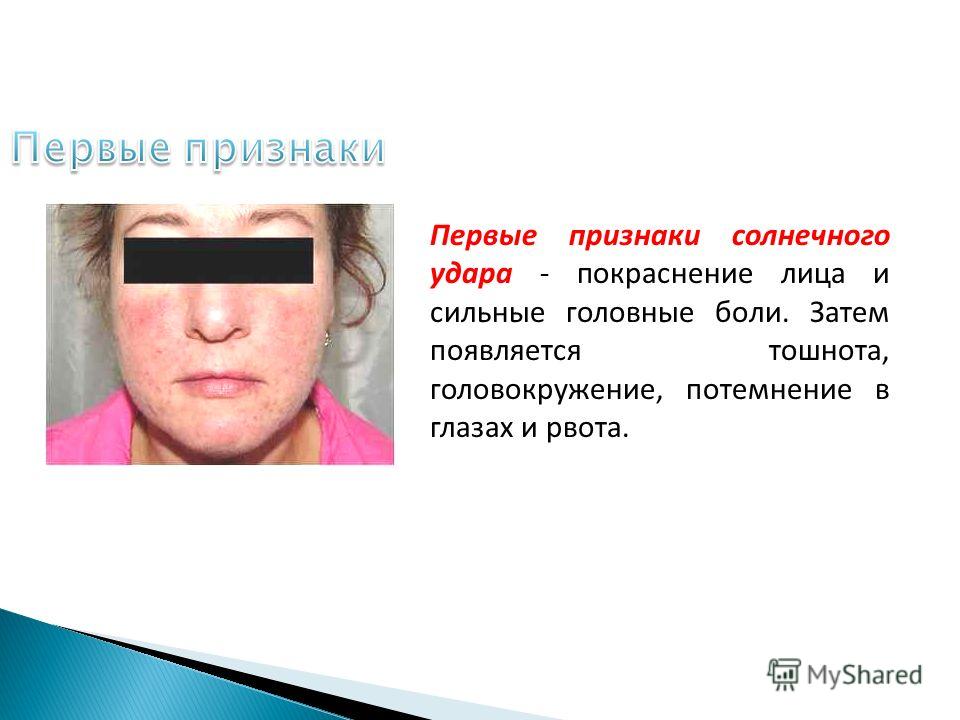 Первые признаки

Первые признаки солнечного удара - покраснение лица и сильные головные боли. Затем появляется тошнота, головокружение, потемнение в глазах и рвота.

MyShared